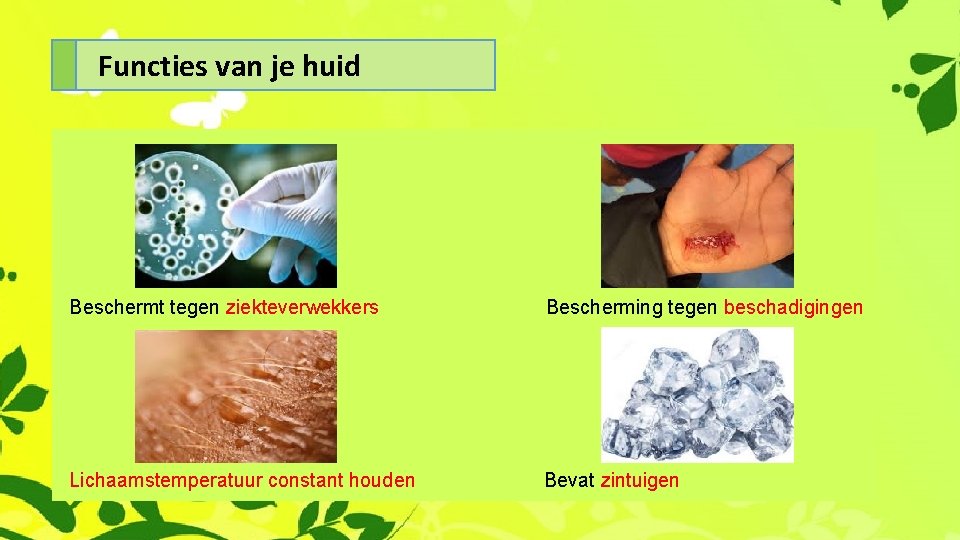 Functies van je huid

Beschermt tegen ziekteverwekkers

Bescherming tegen beschadigingen

Lichaamstemperatuur constant houden

Bevat zintuigen